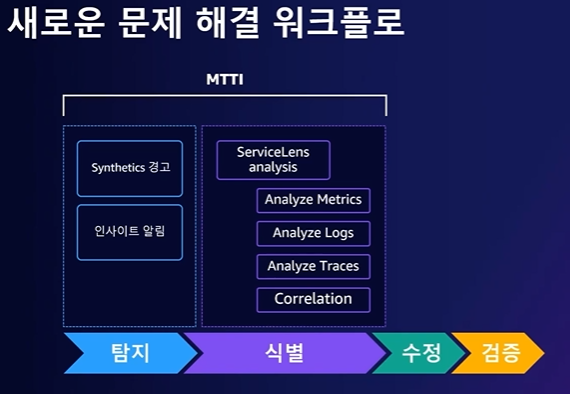 새로운 문제 해결 워크플로

MTTI

Synthetics 경고

인사이트 알림

ServiceLens analysis

Analyze Metrics

Analyze Logs

Analyze Traces

Correlation

탐지

식별

수정

검증